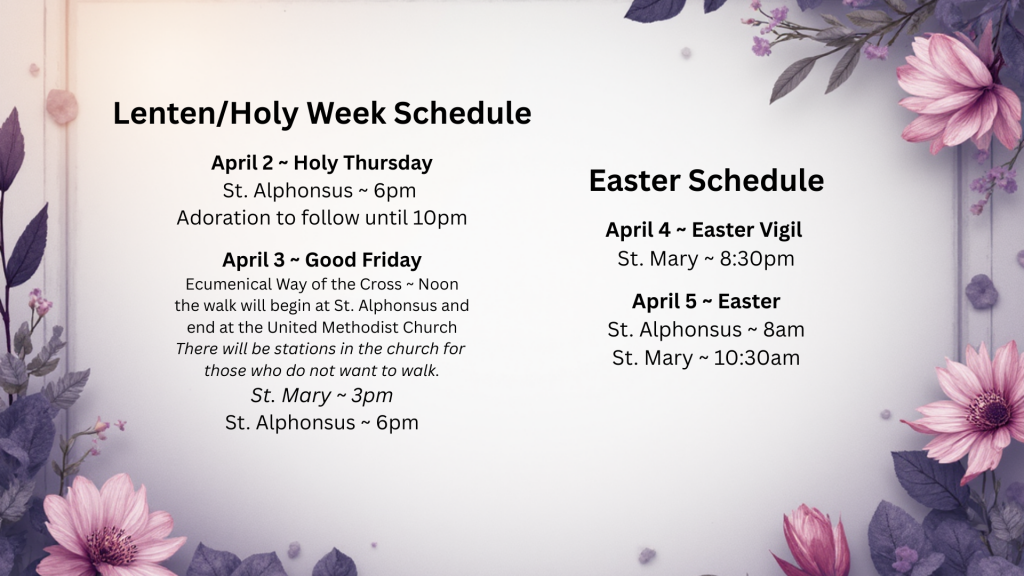 Lenten/Holy Week Schedule

April 2 ~ Holy Thursday
St. Alphonsus ~ 6pm
Adoration to follow until 10pm

April 3 ~ Good Friday
Ecumenical Way of the Cross ~ Noon
the walk will begin at St. Alphonsus and end at the United Methodist Church
There will be stations in the church for those who do not want to walk.
St. Mary ~ 3pm
St. Alphonsus ~ 6pm

Easter Schedule

April 4 ~ Easter Vigil
St. Mary ~ 8:30pm

April 5 ~ Easter
St. Alphonsus ~ 8am
St. Mary ~ 10:30am